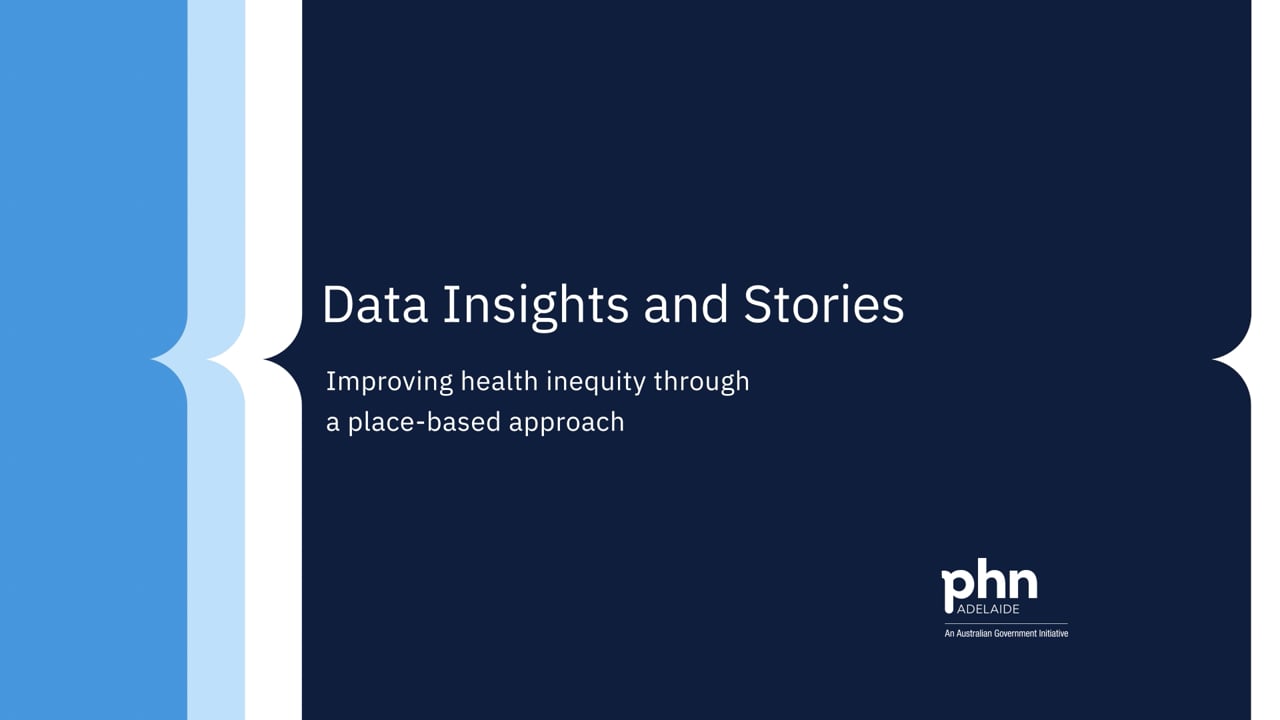 Data Insights and Stories

Improving health inequity through a place-based approach

phn
ADELAIDE
An Australian Government Initiative